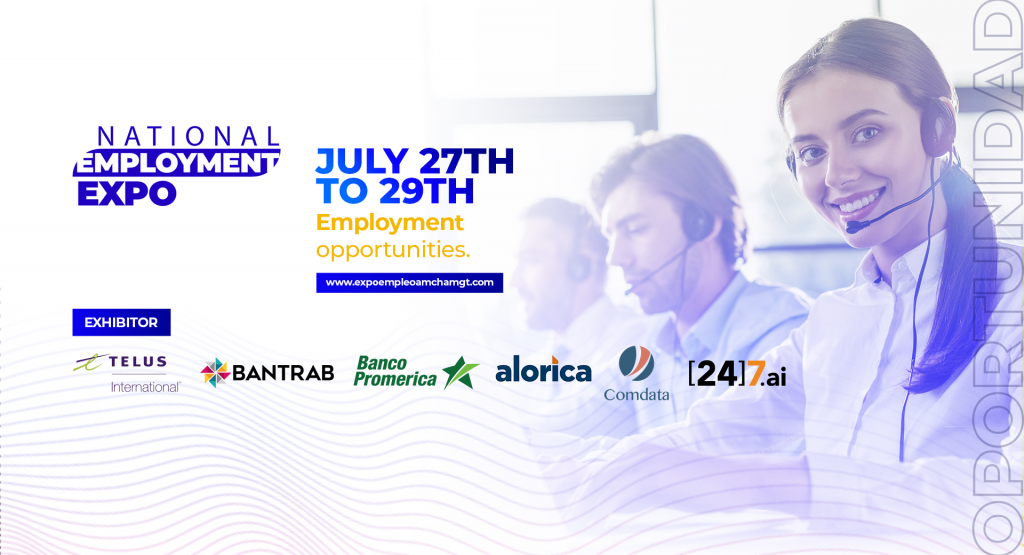 NATIONAL EMPLOYMENT EXPO

JULY 27TH TO 29TH

Employment opportunities.

www.expoempleoamchamgt.com

EXHIBITOR

TELUS International

BANTRAB

Banco Promerica

alorica

Comdata

[24]7.ai

OPORTUNIDAD